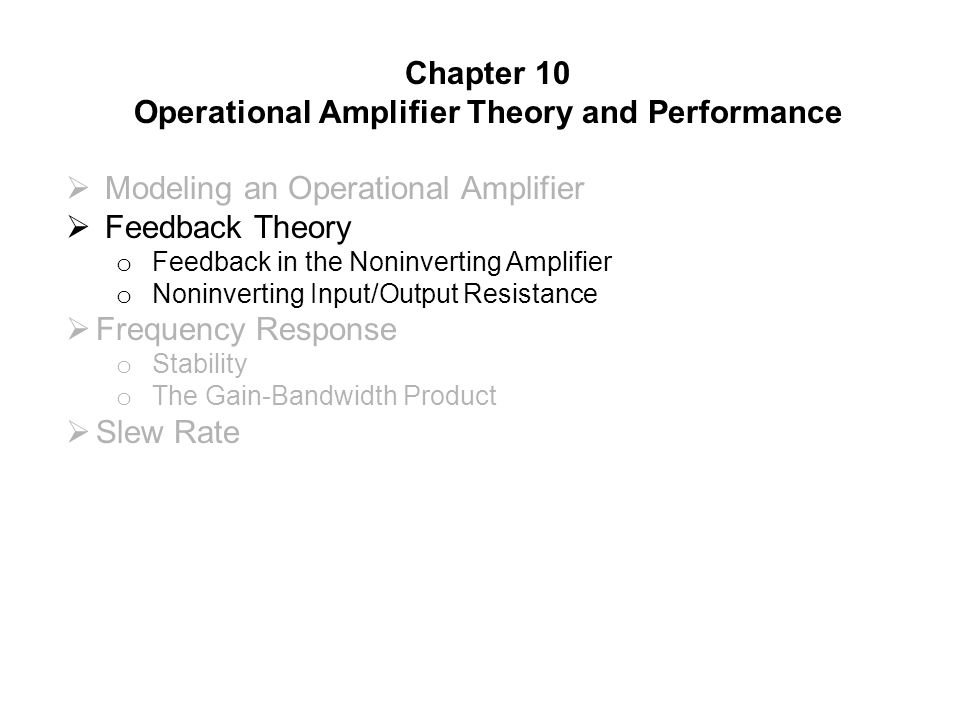 Chapter 10
Operational Amplifier Theory and Performance

➢ Modeling an Operational Amplifier
➢ Feedback Theory
o Feedback in the Noninverting Amplifier
o Noninverting Input/Output Resistance
➢ Frequency Response
o Stability
o The Gain-Bandwidth Product
➢ Slew Rate